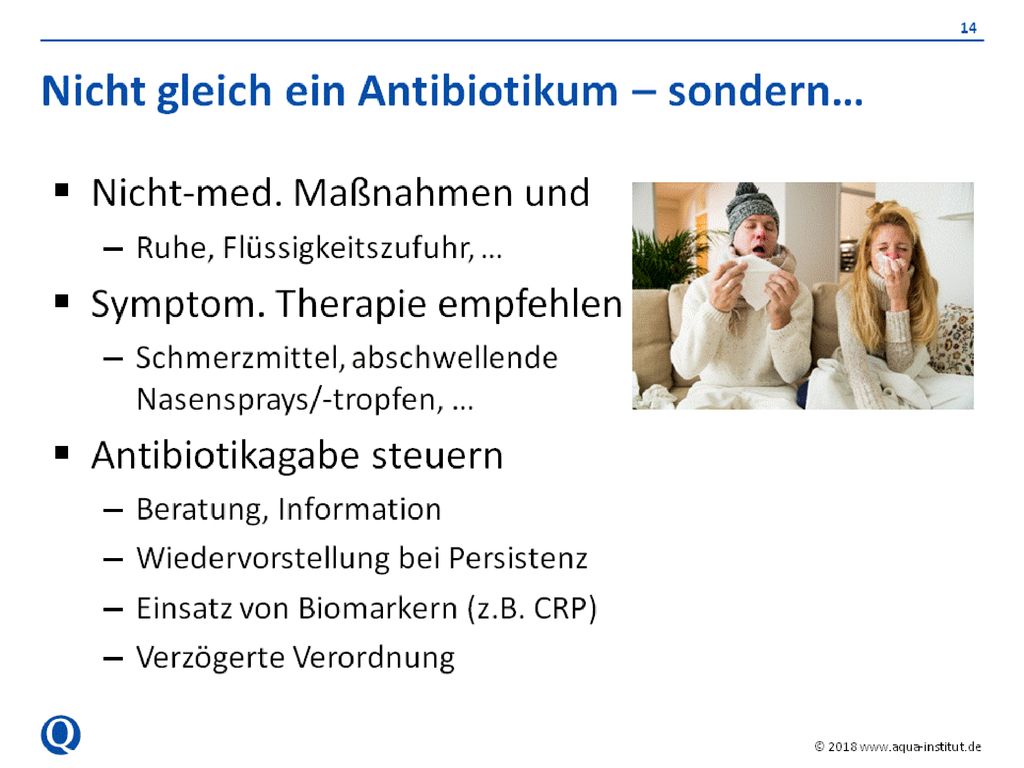 14

Nicht gleich ein Antibiotikum – sondern…

▪ Nicht-med. Maßnahmen und
– Ruhe, Flüssigkeitszufuhr, …
▪ Symptom. Therapie empfehlen
– Schmerzmittel, abschwellende Nasensprays/-tropfen, …
▪ Antibiotikagabe steuern
– Beratung, Information
– Wiedervorstellung bei Persistenz
– Einsatz von Biomarkern (z.B. CRP)
– Verzögerte Verordnung

Q

© 2018 www.aqua-institut.de